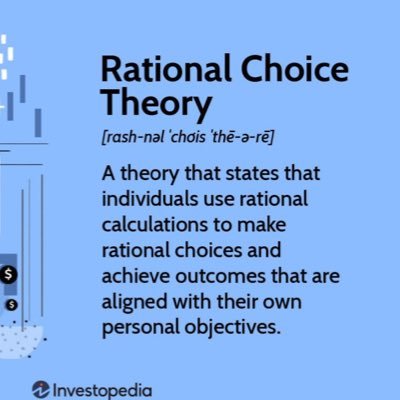 Rational Choice Theory

[rash-nəl ˈchȯis ˈthē-ə-rē]

A theory that states that individuals use rational calculations to make rational choices and achieve outcomes that are aligned with their own personal objectives.

$

$

Investopedia